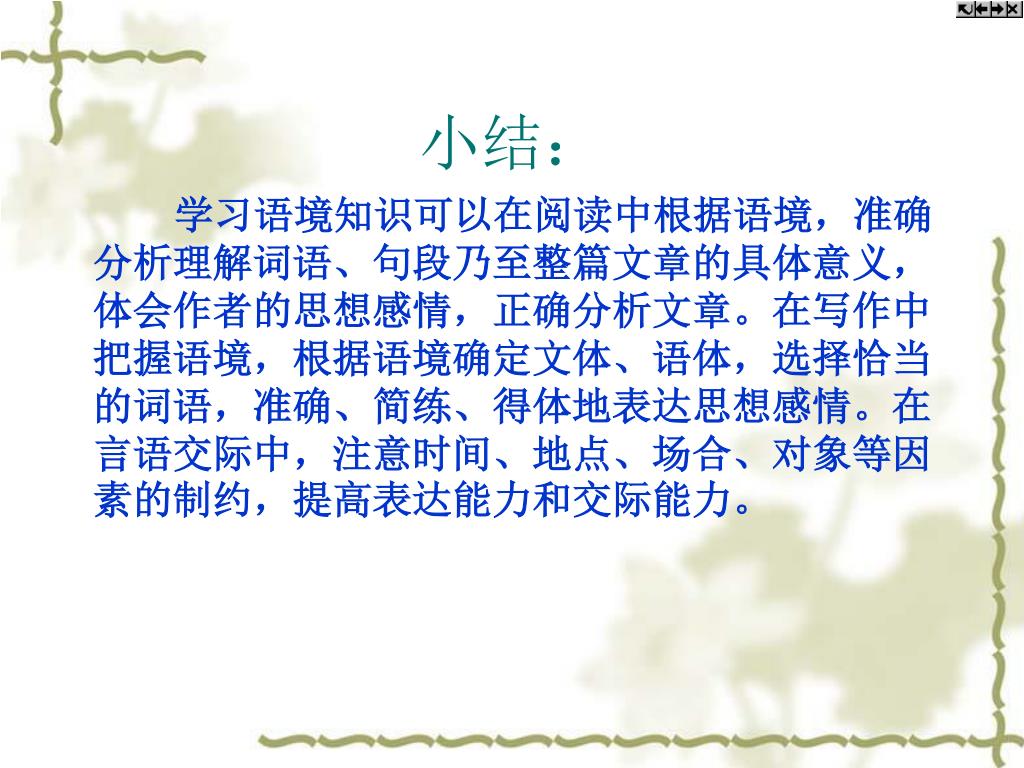 小结：

学习语境知识可以在阅读中根据语境，准确分析理解词语、句段乃至整篇文章的具体意义，体会作者的思想感情，正确分析文章。在写作中把握语境，根据语境确定文体、语体，选择恰当的词语，准确、简练、得体地表达思想感情。在言语交际中，注意时间、地点、场合、对象等因素的制约，提高表达能力和交际能力。